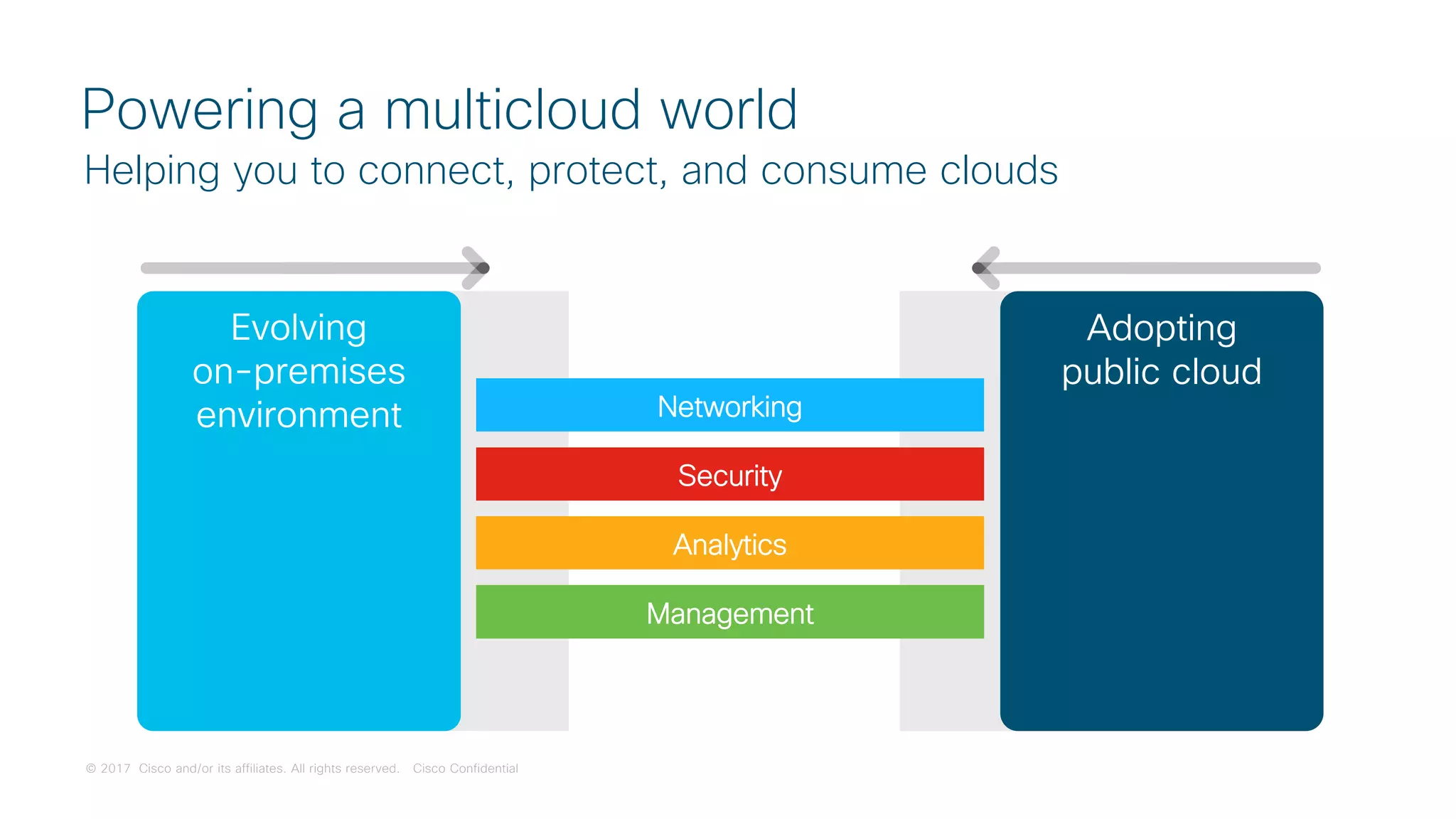 Powering a multicloud world

Helping you to connect, protect, and consume clouds

Evolving on-premises environment

Networking

Security

Analytics

Management

Adopting public cloud

© 2017 Cisco and/or its affiliates. All rights reserved. Cisco Confidential